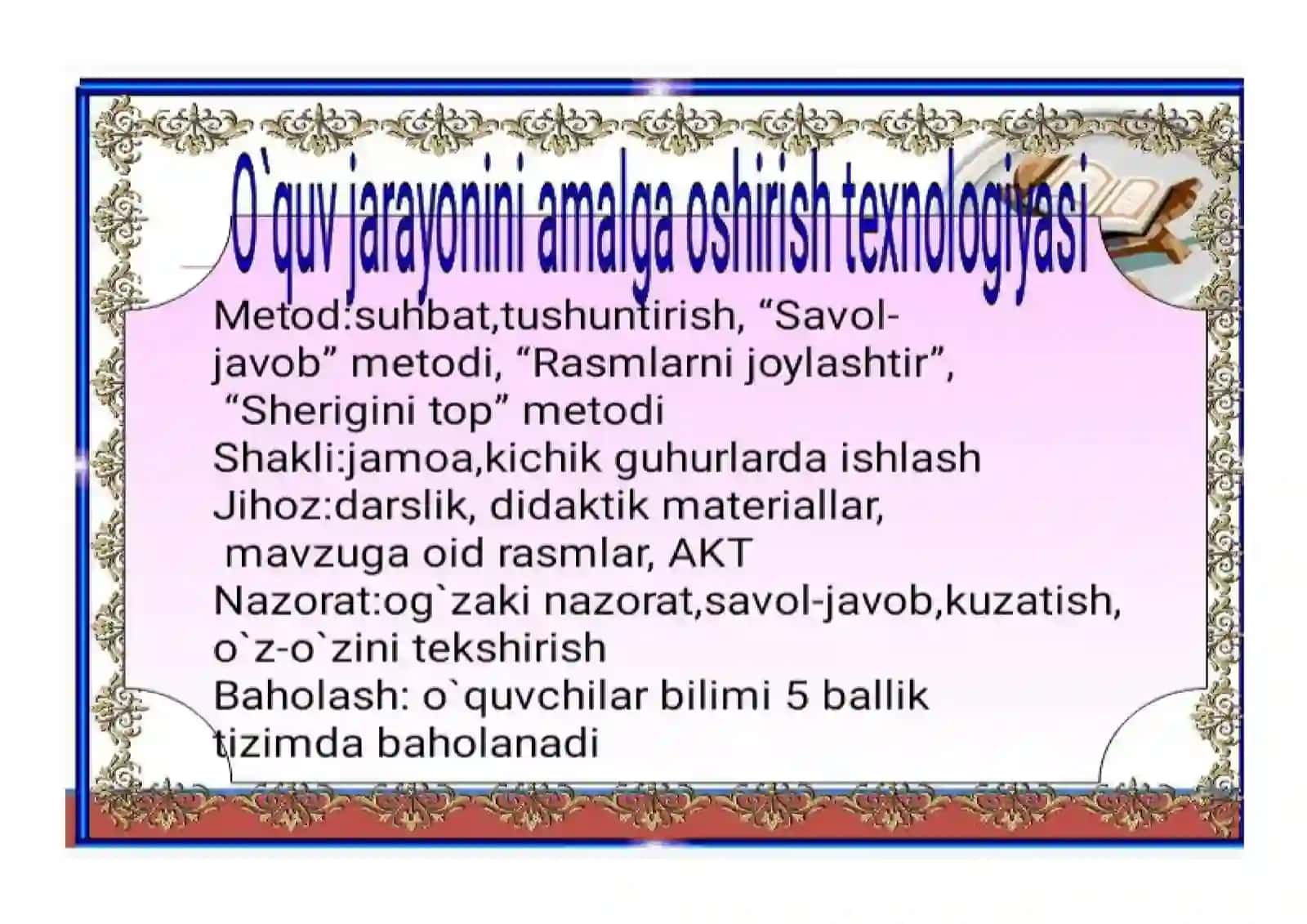 O`quv jarayonini amalga oshirish texnologiyasi

Metod:suhbat,tushuntirish, “Savol-javob” metodi, “Rasmlarni joylashtir”, “Sherigini top” metodi
Shakli:jamoa,kichik guhurlarda ishlash
Jihoz:darslik, didaktik materiallar, mavzuga oid rasmlar, AKT
Nazorat:og`zaki nazorat,savol-javob,kuzatish, o`z-o`zini tekshirish
Baholash: o`quvchilar bilimi 5 ballik tizimda baholanadi